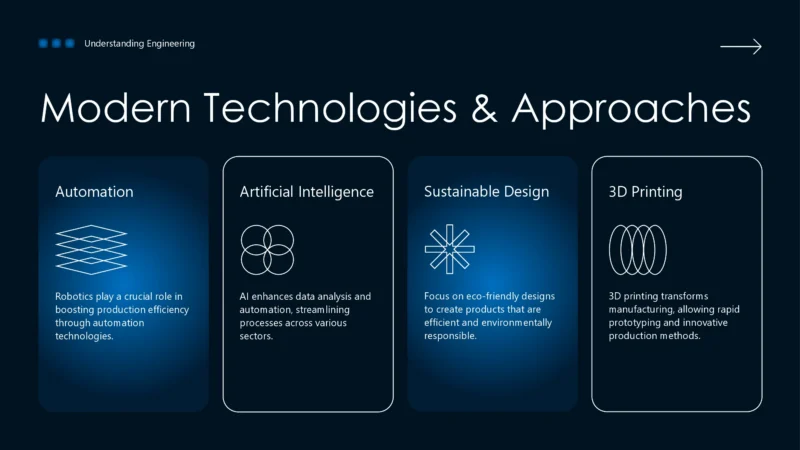 Understanding Engineering

Modern Technologies & Approaches

Automation

Robotics play a crucial role in boosting production efficiency through automation technologies.

Artificial Intelligence

AI enhances data analysis and automation, streamlining processes across various sectors.

Sustainable Design

Focus on eco-friendly designs to create products that are efficient and environmentally responsible.

3D Printing

3D printing transforms manufacturing, allowing rapid prototyping and innovative production methods.